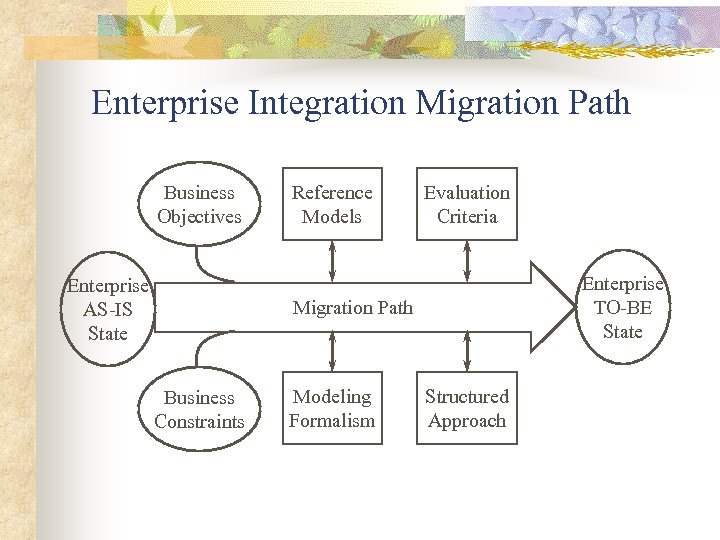 Enterprise Integration Migration Path

Business Objectives

Reference Models

Evaluation Criteria

Enterprise AS-IS State

Migration Path

Enterprise TO-BE State

Business Constraints

Modeling Formalism

Structured Approach